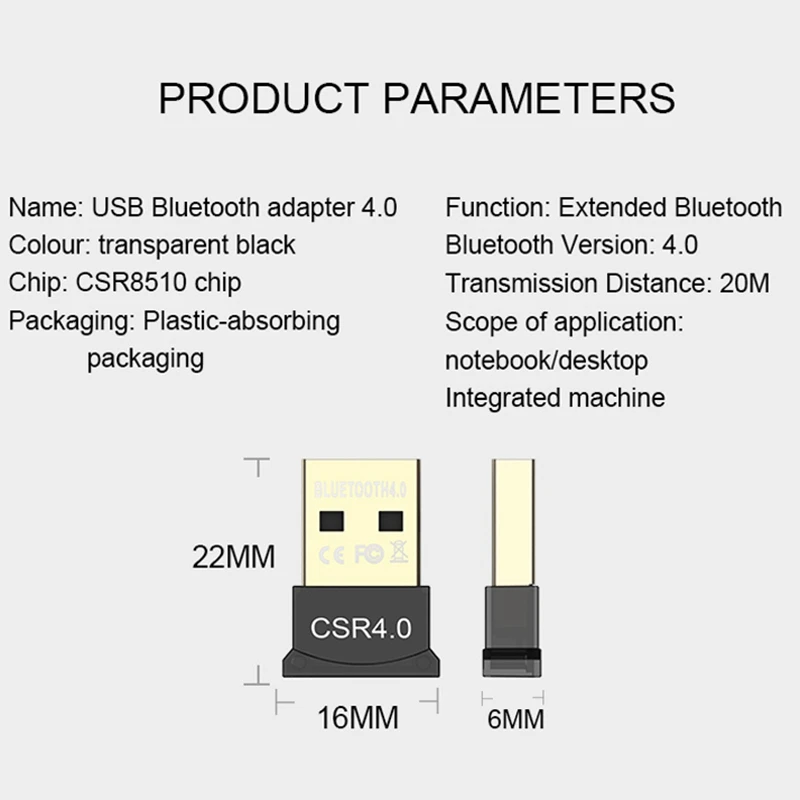 PRODUCT PARAMETERS

Name: USB Bluetooth adapter 4.0
Colour: transparent black
Chip: CSR8510 chip
Packaging: Plastic-absorbing packaging

Function: Extended Bluetooth
Bluetooth Version: 4.0
Transmission Distance: 20M
Scope of application: notebook/desktop
Integrated machine

BLUETOOTH4.0

CE FC

CSR4.0

22MM

16MM

6MM